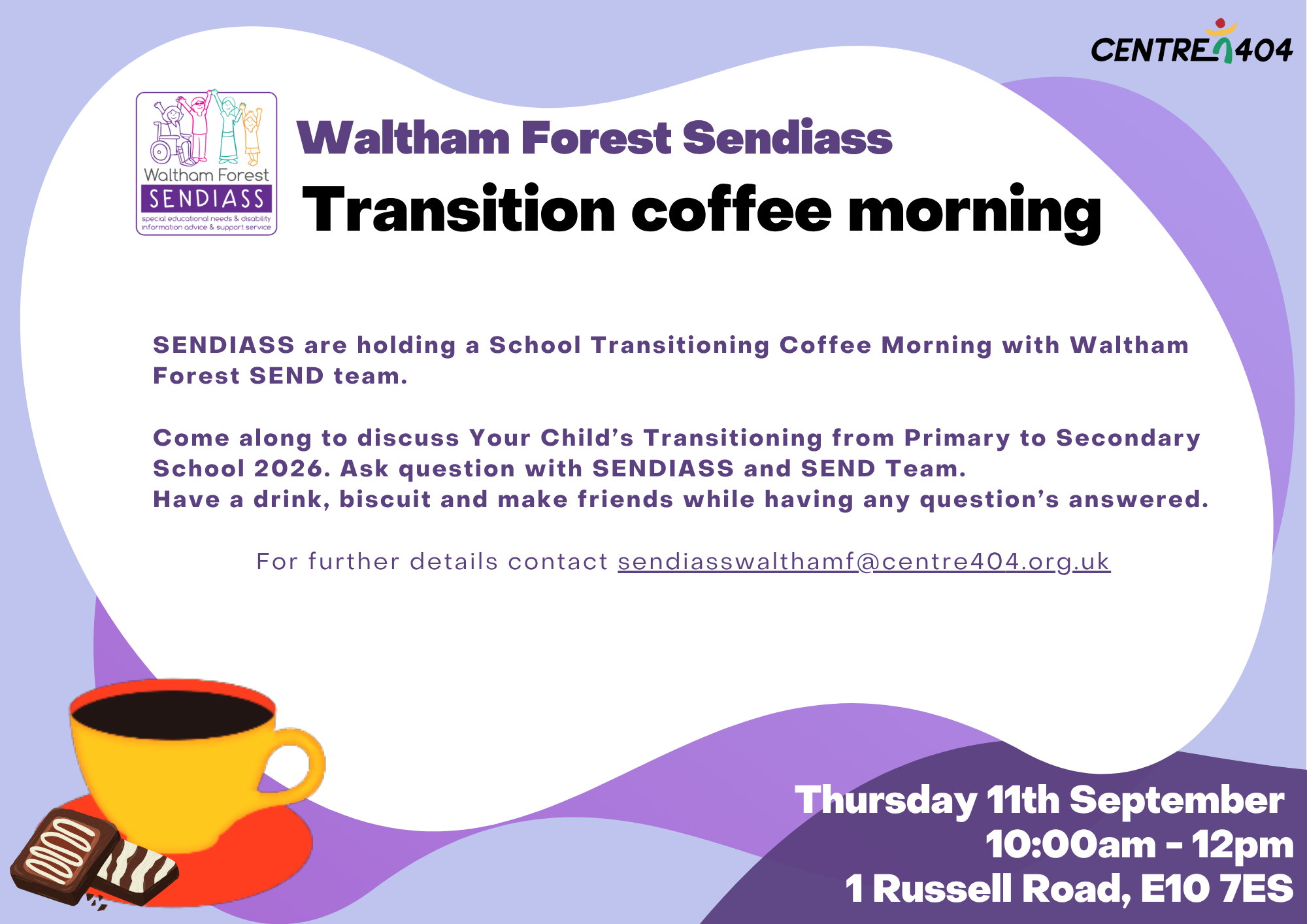 CENTRE 404

Waltham Forest
SENDIASS
special educational needs & disability information advice & support service

Waltham Forest Sendiass
Transition coffee morning

SENDIASS are holding a School Transitioning Coffee Morning with Waltham Forest SEND team.

Come along to discuss Your Child's Transitioning from Primary to Secondary School 2026. Ask question with SENDIASS and SEND Team.
Have a drink, biscuit and make friends while having any question's answered.

For further details contact sendiasswalthamf@centre404.org.uk

Thursday 11th September
10:00am - 12pm
1 Russell Road, E10 7ES